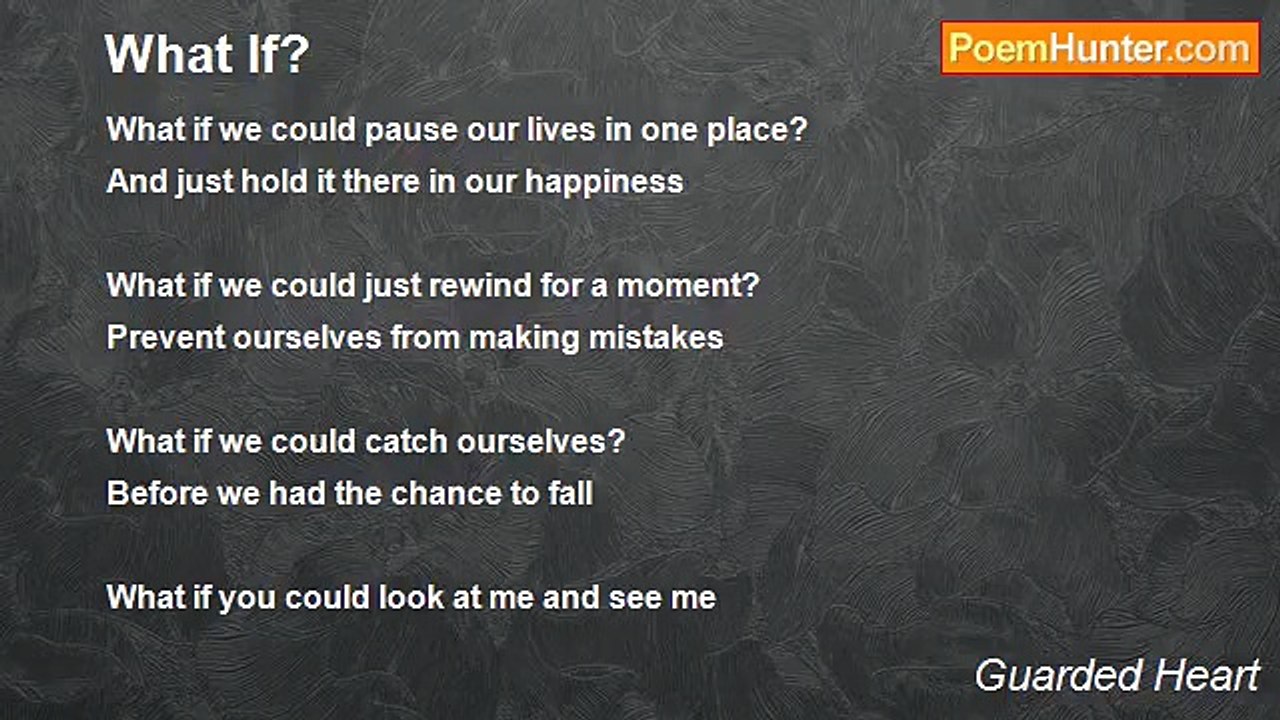 What If?

PoemHunter.com

What if we could pause our lives in one place?
And just hold it there in our happiness

What if we could just rewind for a moment?
Prevent ourselves from making mistakes

What if we could catch ourselves?
Before we had the chance to fall

What if you could look at me and see me

Guarded Heart